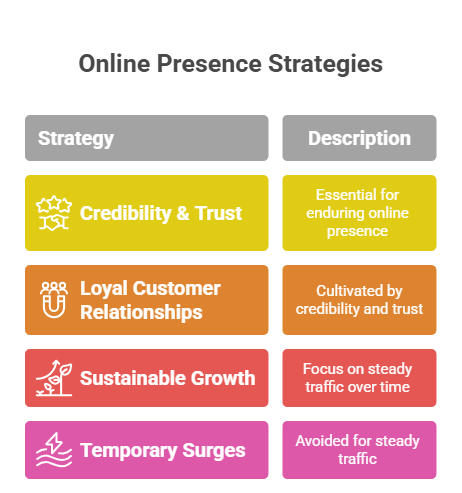 Online Presence Strategies

| Strategy | Description |
|---|---|
| Credibility & Trust | Essential for enduring online presence |
| Loyal Customer Relationships | Cultivated by credibility and trust |
| Sustainable Growth | Focus on steady traffic over time |
| Temporary Surges | Avoided for steady traffic |